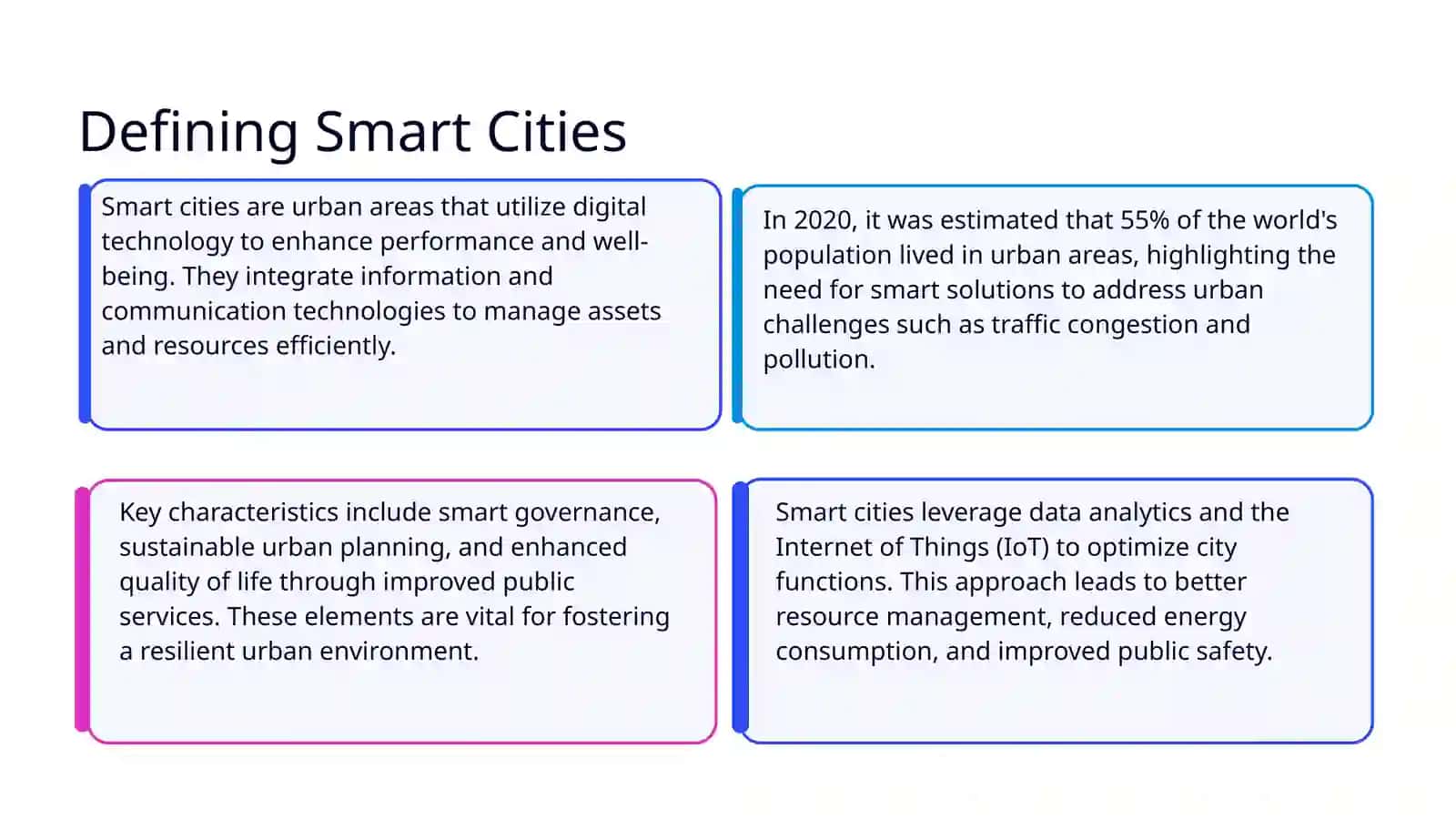 Defining Smart Cities

Smart cities are urban areas that utilize digital technology to enhance performance and well-being. They integrate information and communication technologies to manage assets and resources efficiently.

In 2020, it was estimated that 55% of the world's population lived in urban areas, highlighting the need for smart solutions to address urban challenges such as traffic congestion and pollution.

Key characteristics include smart governance, sustainable urban planning, and enhanced quality of life through improved public services. These elements are vital for fostering a resilient urban environment.

Smart cities leverage data analytics and the Internet of Things (IoT) to optimize city functions. This approach leads to better resource management, reduced energy consumption, and improved public safety.